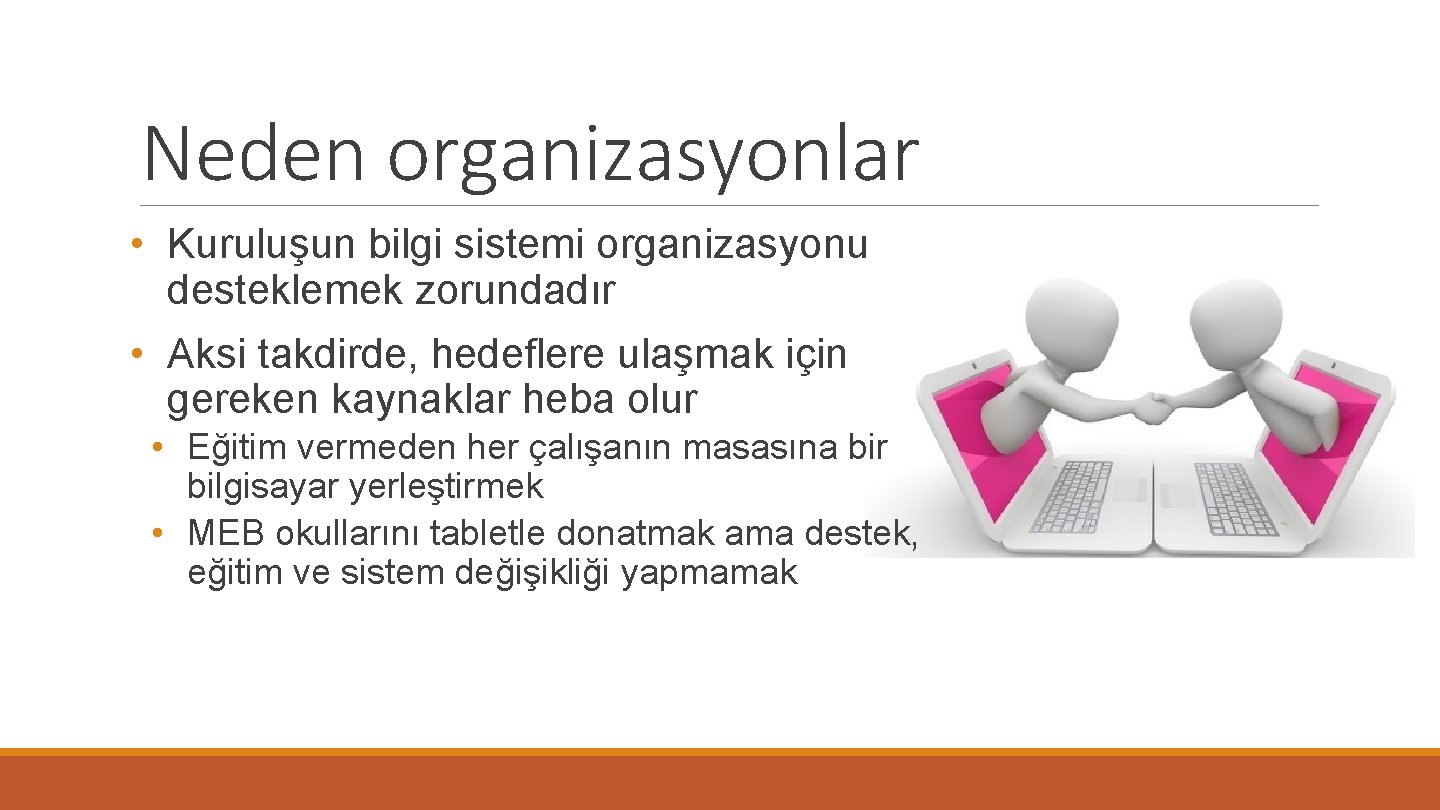 Neden organizasyonlar

• Kuruluşun bilgi sistemi organizasyonu desteklemek zorundadır

• Aksi takdirde, hedeflere ulaşmak için gereken kaynaklar heba olur

• Eğitim vermeden her çalışanın masasına bir bilgisayar yerleştirmek

• MEB okullarını tabletle donatmak ama destek, eğitim ve sistem değişikliği yapmamak